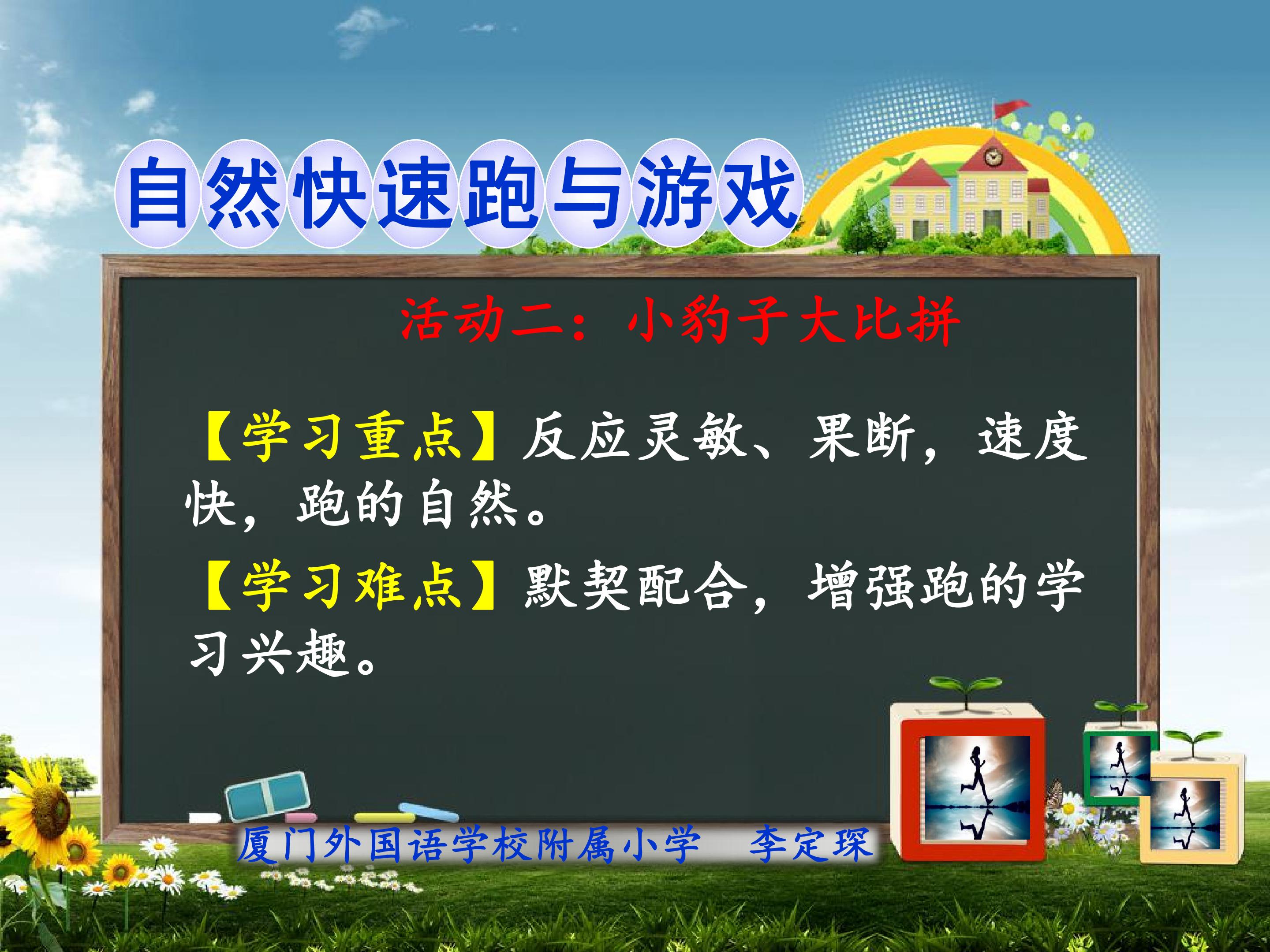 自然快速跑与游戏

活动二：小豹子大比拼

【学习重点】反应灵敏、果断，速度快，跑的自然。

【学习难点】默契配合，增强跑的学习兴趣。

厦门外国语学校附属小学　李定琛